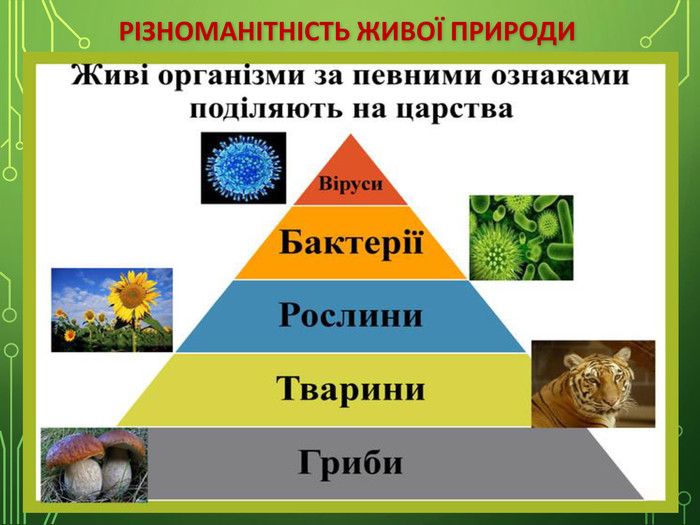 РІЗНОМАНІТНІСТЬ ЖИВОЇ ПРИРОДИ

Живі організми за певними ознаками поділяють на царства

Віруси

Бактерії

Рослини

Тварини

Гриби